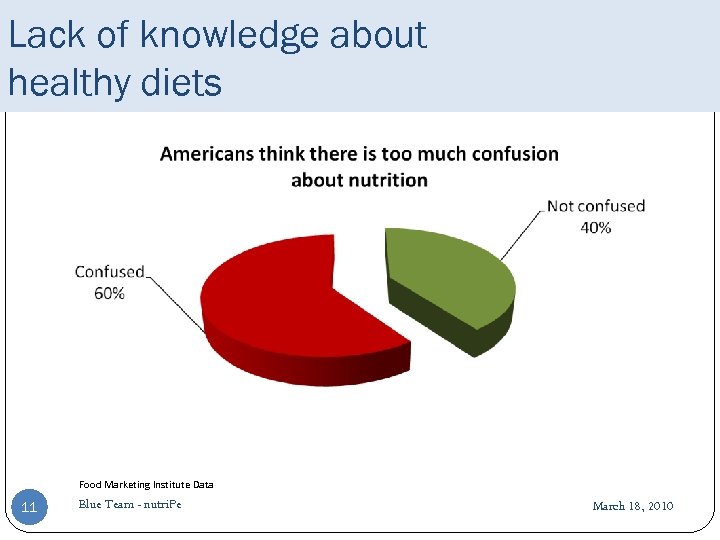 Lack of knowledge about healthy diets

Americans think there is too much confusion about nutrition

Not confused
40%

Confused
60%

Food Marketing Institute Data

11

Blue Team - nutriPe

March 18, 2010